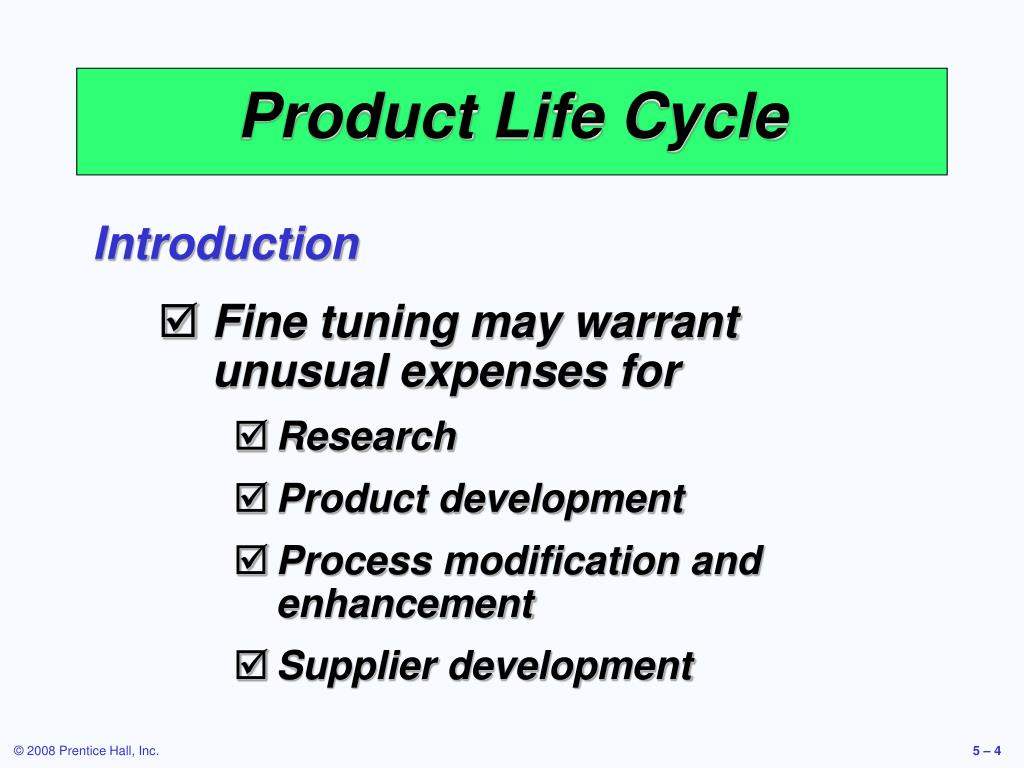 Product Life Cycle

Introduction

☑ Fine tuning may warrant unusual expenses for

☑ Research

☑ Product development

☑ Process modification and enhancement

☑ Supplier development

© 2008 Prentice Hall, Inc.

5 – 4